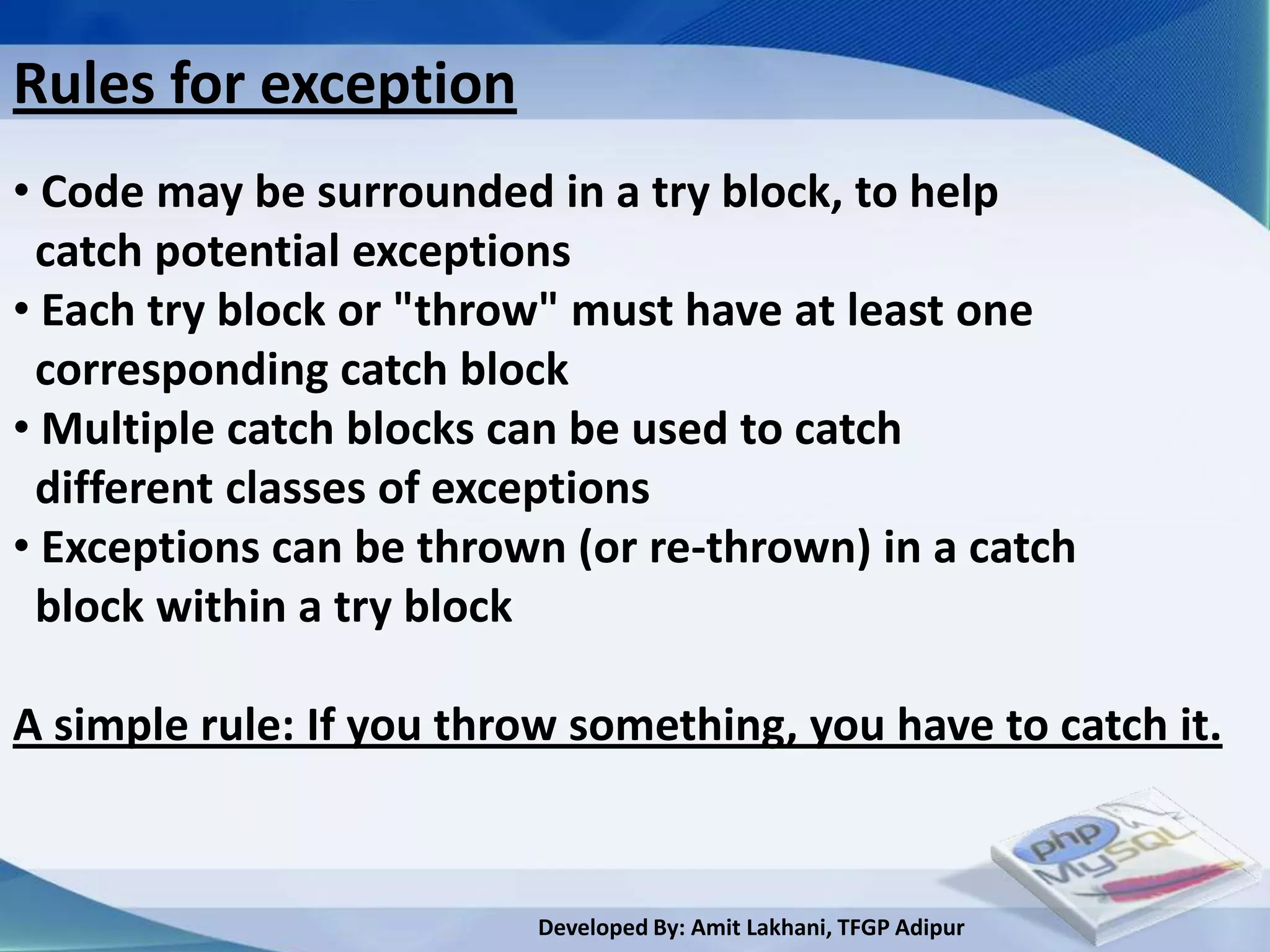 Rules for exception

• Code may be surrounded in a try block, to help catch potential exceptions
• Each try block or "throw" must have at least one corresponding catch block
• Multiple catch blocks can be used to catch different classes of exceptions
• Exceptions can be thrown (or re-thrown) in a catch block within a try block

A simple rule: If you throw something, you have to catch it.

php
MySQL

Developed By: Amit Lakhani, TFGP Adipur